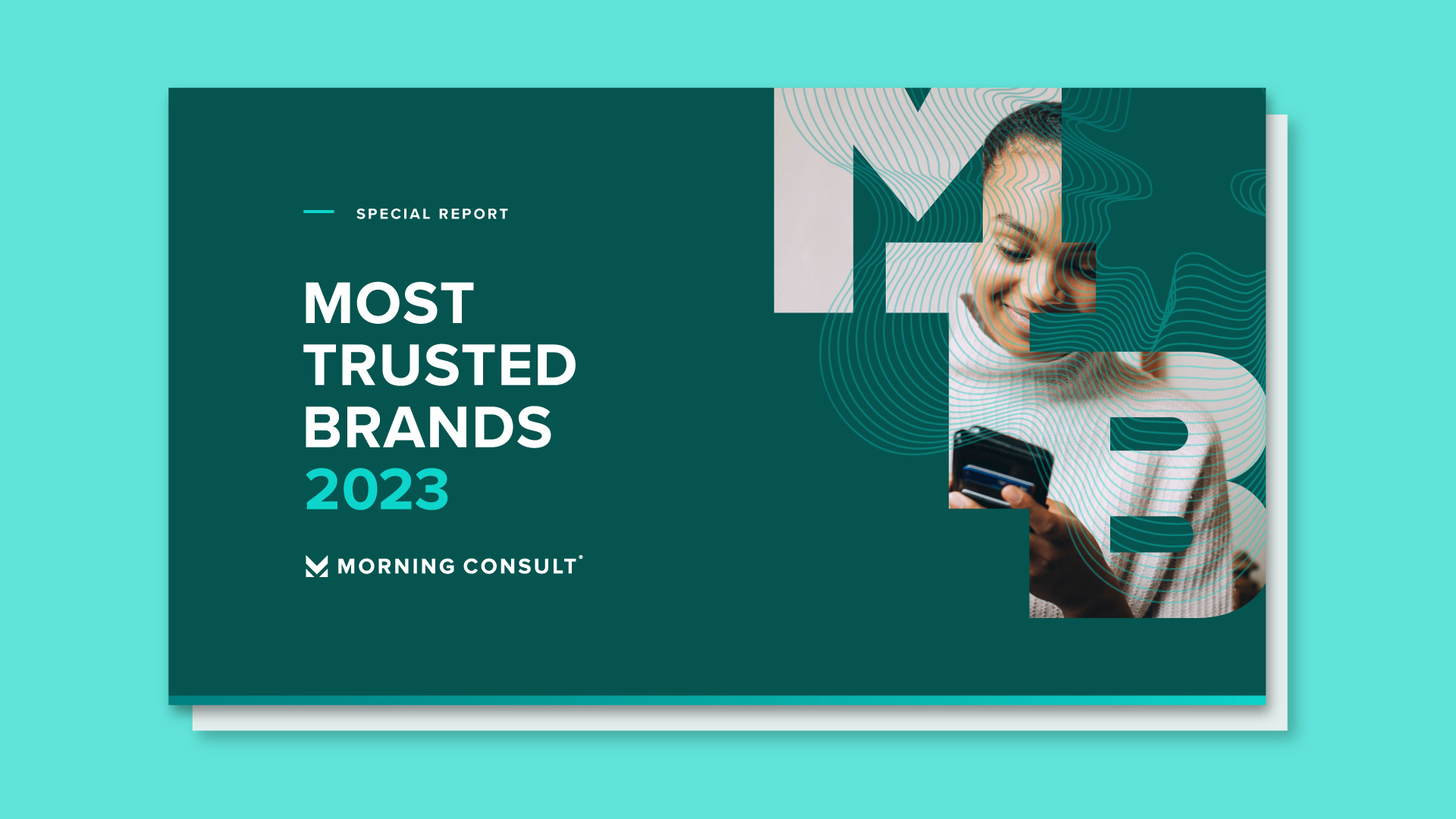 SPECIAL REPORT

MOST TRUSTED BRANDS 2023

MORNING CONSULT®

MTB